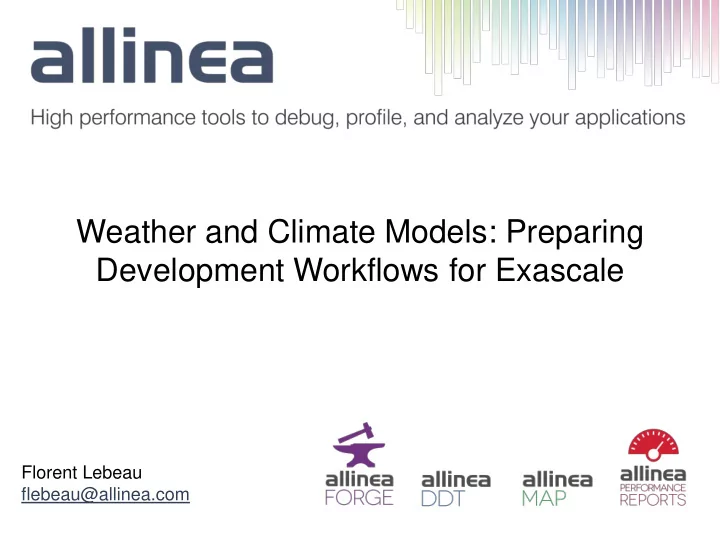 allinea

High performance tools to debug, profile, and analyze your applications

Weather and Climate Models: Preparing Development Workflows for Exascale

Florent Lebeau
flebeau@allinea.com

allinea FORGE

allinea DDT

allinea MAP

allinea PERFORMANCE REPORTS